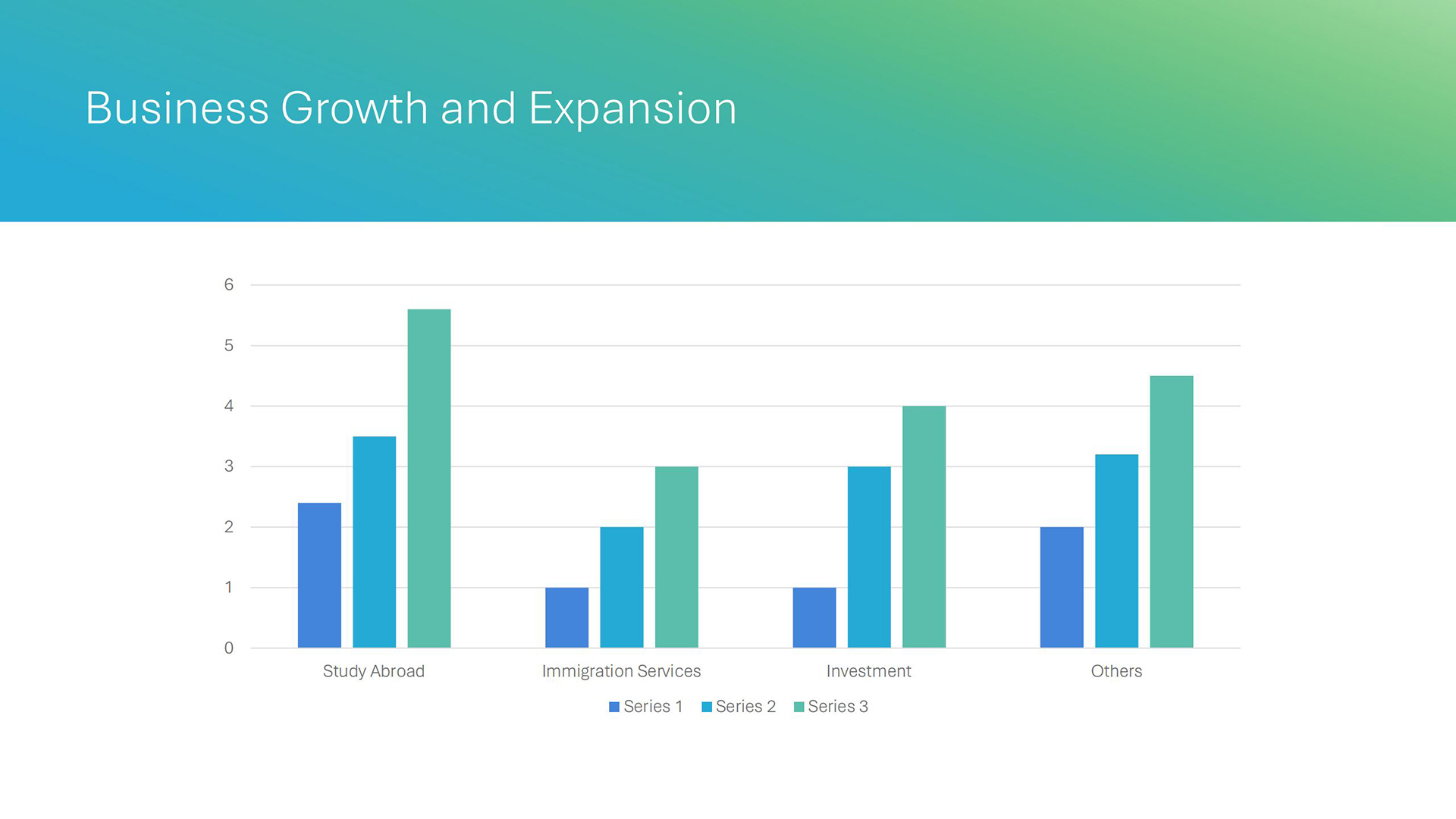 Business Growth and Expansion

6
5
4
3
2
1
0

Study Abroad
Immigration Services
Investment
Others

Series 1 Series 2 Series 3